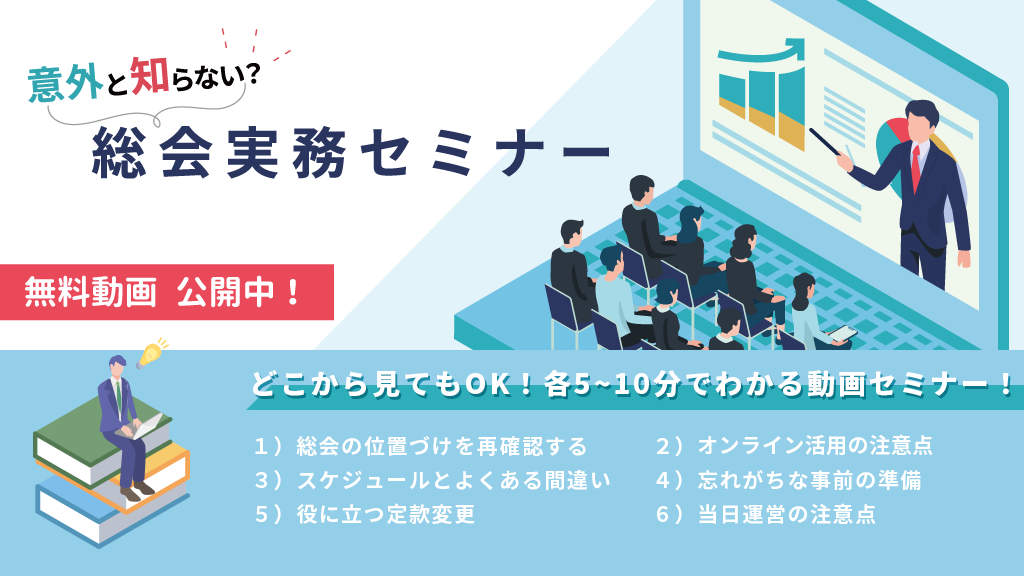 意外と知らない?

総会実務セミナー

無料動画 公開中!

どこから見てもOK!各5~10分でわかる動画セミナー!

1)総会の位置づけを再確認する
3)スケジュールとよくある間違い
5)役に立つ定款変更

2)オンライン活用の注意点
4)忘れがちな事前の準備
6)当日運営の注意点